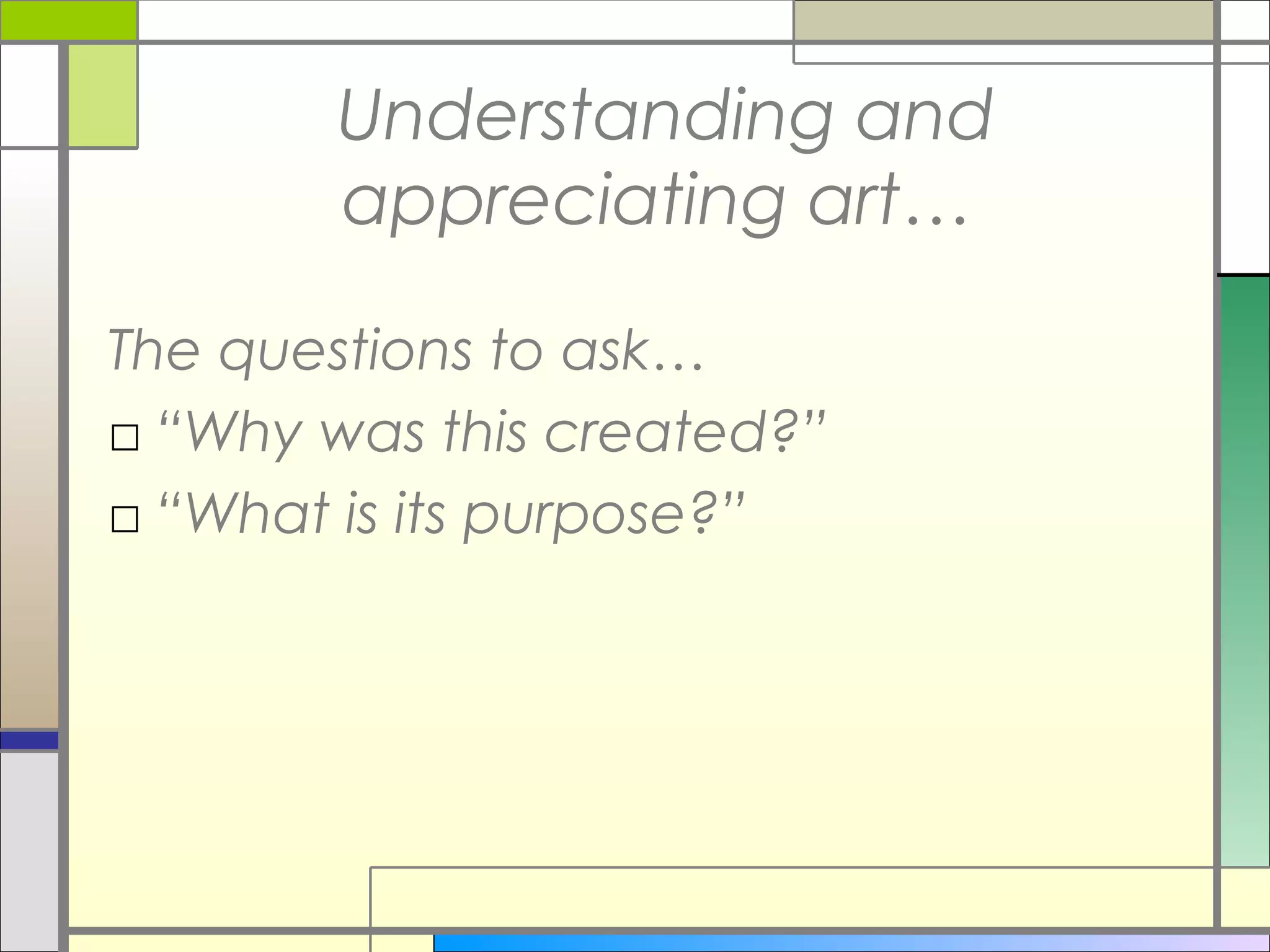 Understanding and appreciating art…

The questions to ask…

□ “Why was this created?”

□ “What is its purpose?”